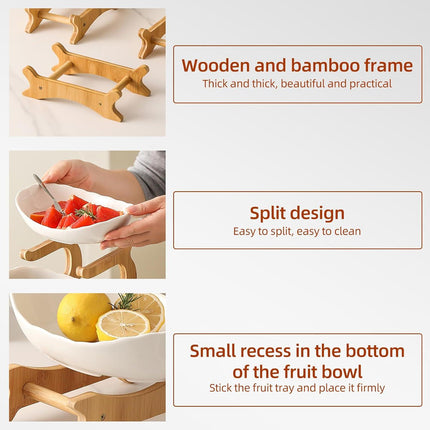 Wooden and bamboo frame
Thick and thick, beautiful and practical

Split design
Easy to split, easy to clean

Small recess in the bottom of the fruit bowl
Stick the fruit tray and place it firmly